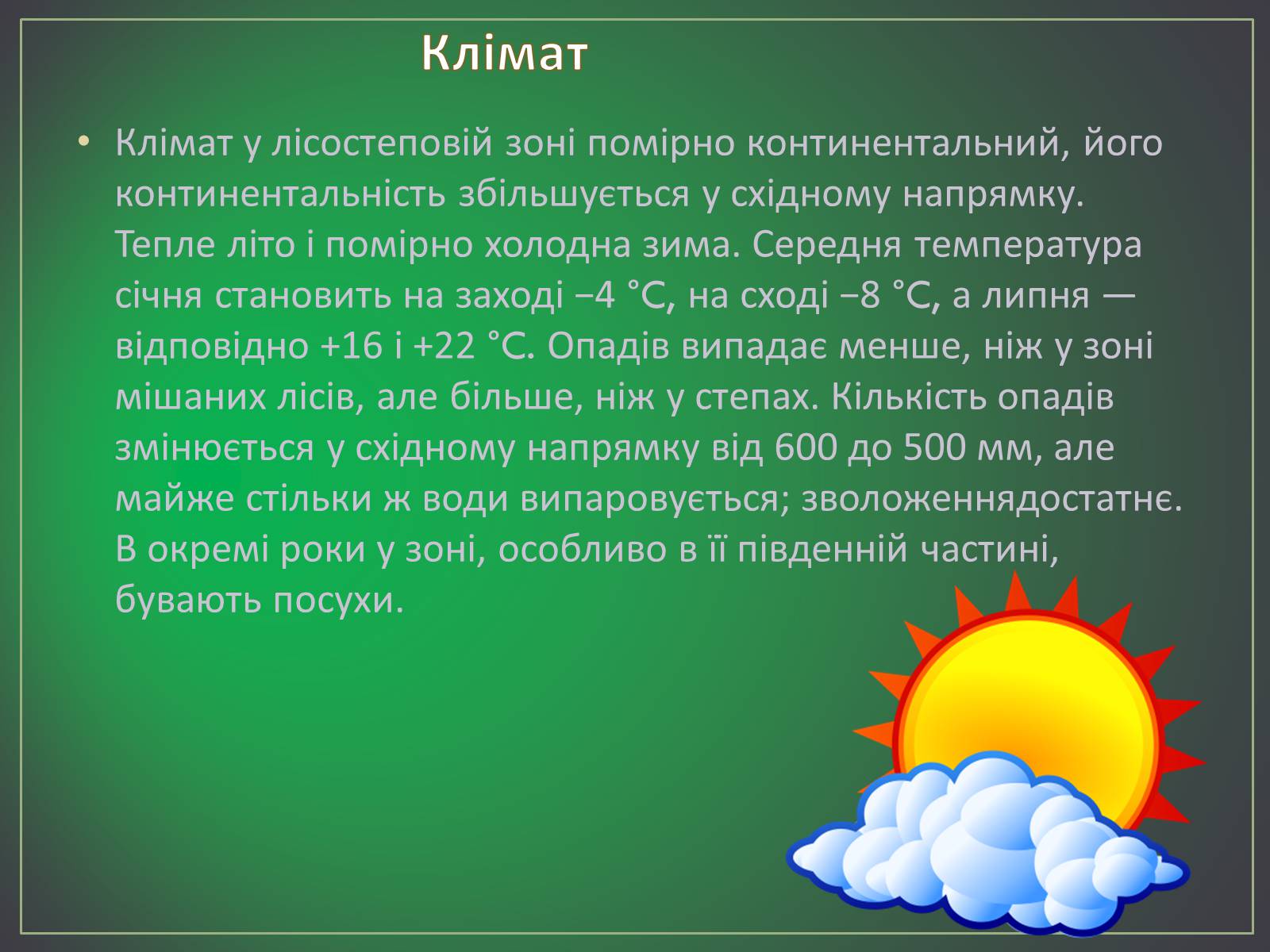 Клімат

• Клімат у лісостеповій зоні помірно континентальний, його континентальність збільшується у східному напрямку. Тепле літо і помірно холодна зима. Середня температура січня становить на заході −4 °C, на сході −8 °C, а липня — відповідно +16 і +22 °C. Опадів випадає менше, ніж у зоні мішаних лісів, але більше, ніж у степах. Кількість опадів змінюється у східному напрямку від 600 до 500 мм, але майже стільки ж води випаровується; зволоженнядостатнє. В окремі роки у зоні, особливо в її південній частині, бувають посухи.